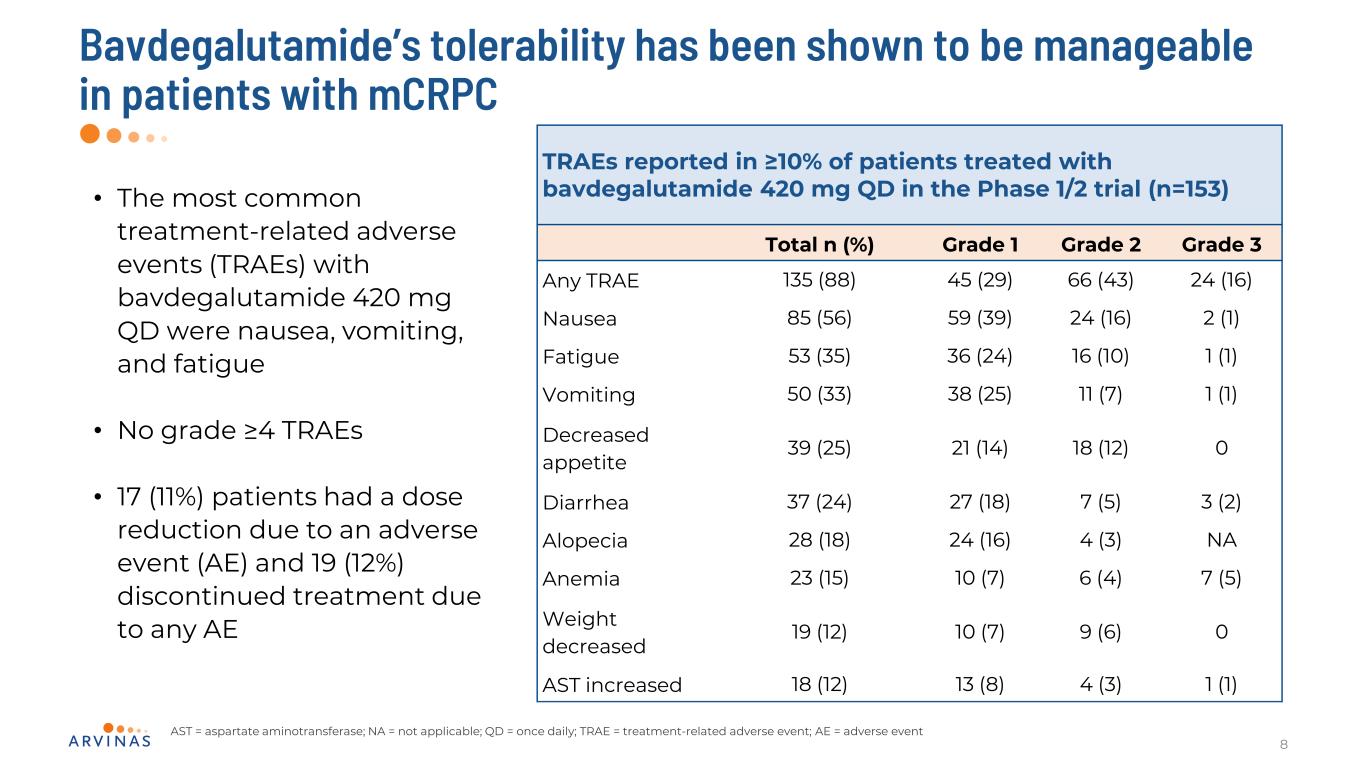 Bavdegalutamide's tolerability has been shown to be manageable in patients with mCRPC

• The most common treatment-related adverse events (TRAEs) with bavdegalutamide 420 mg QD were nausea, vomiting, and fatigue

• No grade ≥4 TRAEs

• 17 (11%) patients had a dose reduction due to an adverse event (AE) and 19 (12%) discontinued treatment due to any AE

TRAEs reported in ≥10% of patients treated with bavdegalutamide 420 mg QD in the Phase 1/2 trial (n=153)

| | Total n (%) | Grade 1 | Grade 2 | Grade 3 |
|---|---|---|---|---|
| Any TRAE | 135 (88) | 45 (29) | 66 (43) | 24 (16) |
| Nausea | 85 (56) | 59 (39) | 24 (16) | 2 (1) |
| Fatigue | 53 (35) | 36 (24) | 16 (10) | 1 (1) |
| Vomiting | 50 (33) | 38 (25) | 11 (7) | 1 (1) |
| Decreased appetite | 39 (25) | 21 (14) | 18 (12) | 0 |
| Diarrhea | 37 (24) | 27 (18) | 7 (5) | 3 (2) |
| Alopecia | 28 (18) | 24 (16) | 4 (3) | NA |
| Anemia | 23 (15) | 10 (7) | 6 (4) | 7 (5) |
| Weight decreased | 19 (12) | 10 (7) | 9 (6) | 0 |
| AST increased | 18 (12) | 13 (8) | 4 (3) | 1 (1) |

ARVINAS

AST = aspartate aminotransferase; NA = not applicable; QD = once daily; TRAE = treatment-related adverse event; AE = adverse event

8